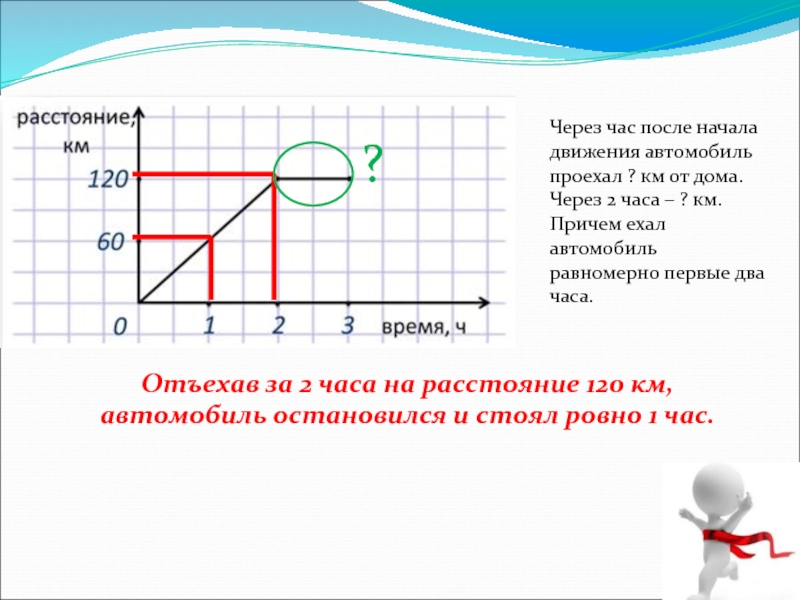 расстояние, км

120

60

0

1

2

3

время, ч

?

Через час после начала движения автомобиль проехал ? км от дома. Через 2 часа – ? км. Причем ехал автомобиль равномерно первые два часа.

Отъехав за 2 часа на расстояние 120 км, автомобиль остановился и стоял ровно 1 час.